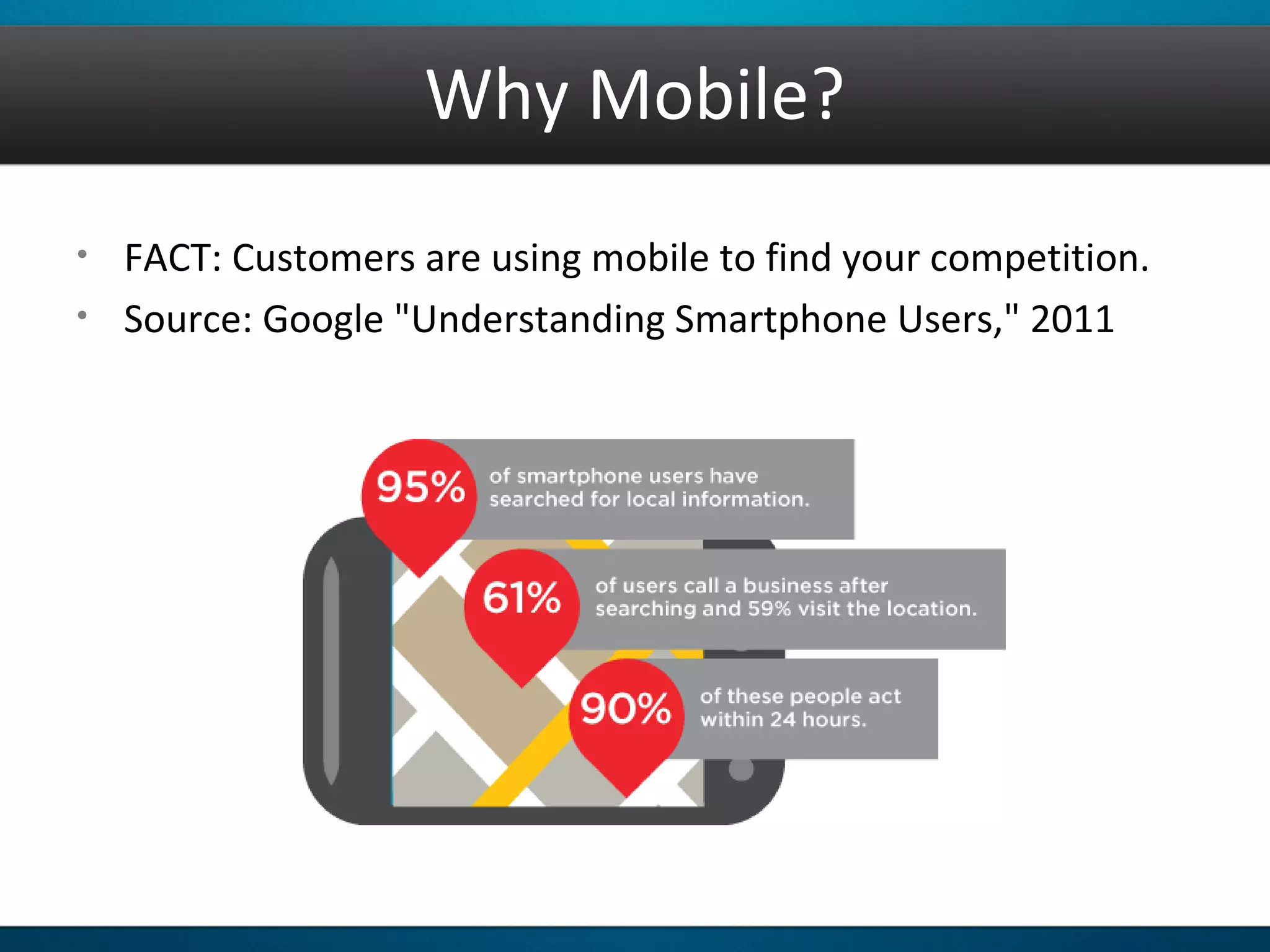 Why Mobile?

• FACT: Customers are using mobile to find your competition.
• Source: Google "Understanding Smartphone Users," 2011

95% of smartphone users have searched for local information.

61% of users call a business after searching and 59% visit the location.

90% of these people act within 24 hours.